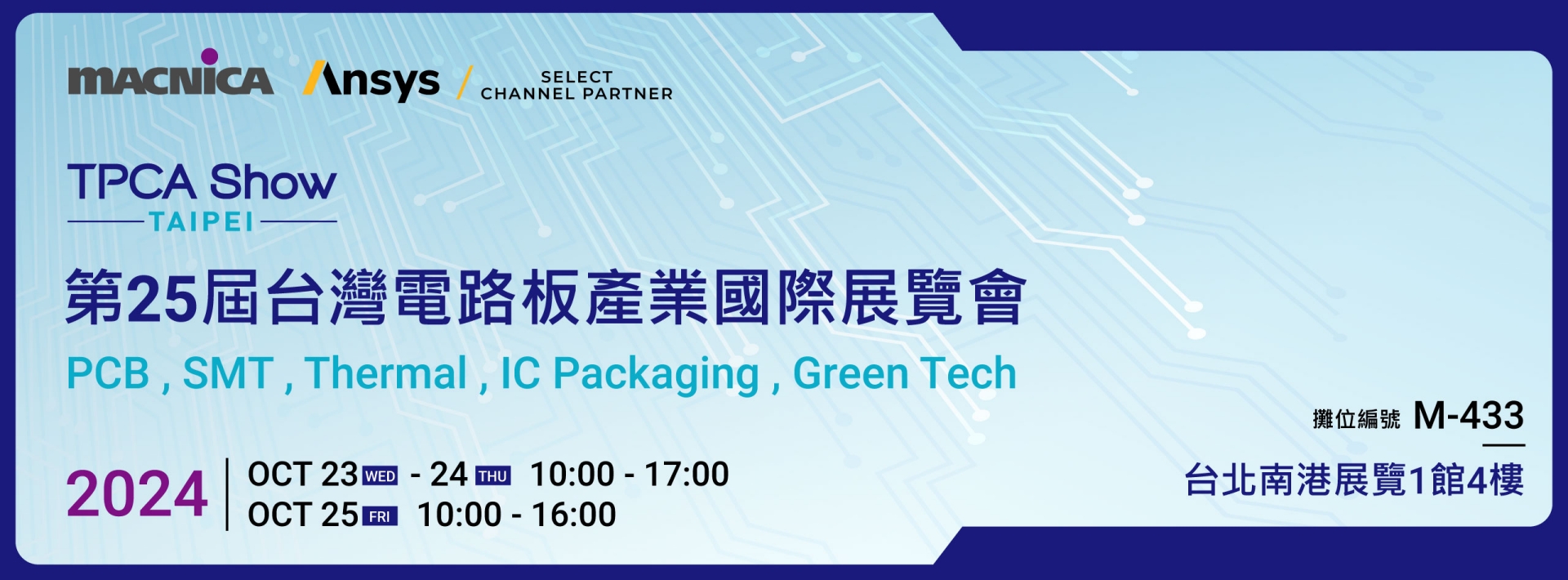 MACNICA Ansys / SELECT CHANNEL PARTNER

TPCA Show
TAIPEI

第25屆台灣電路板產業國際展覽會

PCB , SMT , Thermal , IC Packaging , Green Tech

2024

OCT 23 WED - 24 THU 10:00 - 17:00
OCT 25 FRI 10:00 - 16:00

攤位編號 M-433

台北南港展覽1館4樓